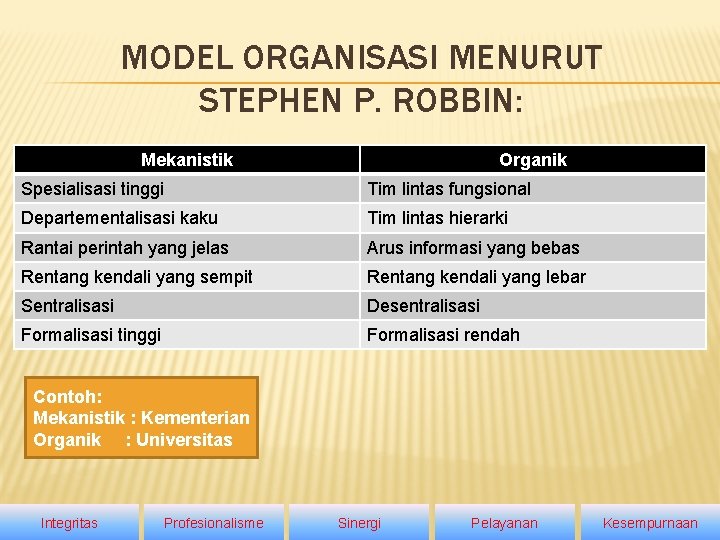 MODEL ORGANISASI MENURUT STEPHEN P. ROBBIN:

| Mekanistik | Organik |
|---|---|
| Spesialisasi tinggi | Tim lintas fungsional |
| Departementalisasi kaku | Tim lintas hierarki |
| Rantai perintah yang jelas | Arus informasi yang bebas |
| Rentang kendali yang sempit | Rentang kendali yang lebar |
| Sentralisasi | Desentralisasi |
| Formalisasi tinggi | Formalisasi rendah |

Contoh:
Mekanistik : Kementerian
Organik : Universitas

Integritas Profesionalisme Sinergi Pelayanan Kesempurnaan